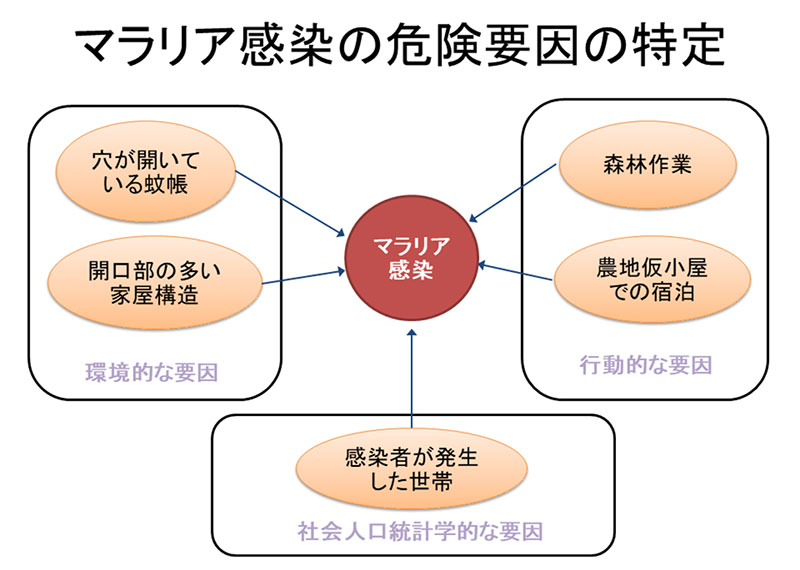 マラリア感染の危険要因の特定

穴が開いている蚊帳

開口部の多い家屋構造

環境的な要因

マラリア感染

森林作業

農地仮小屋での宿泊

行動的な要因

感染者が発生した世帯

社会人口統計学的な要因